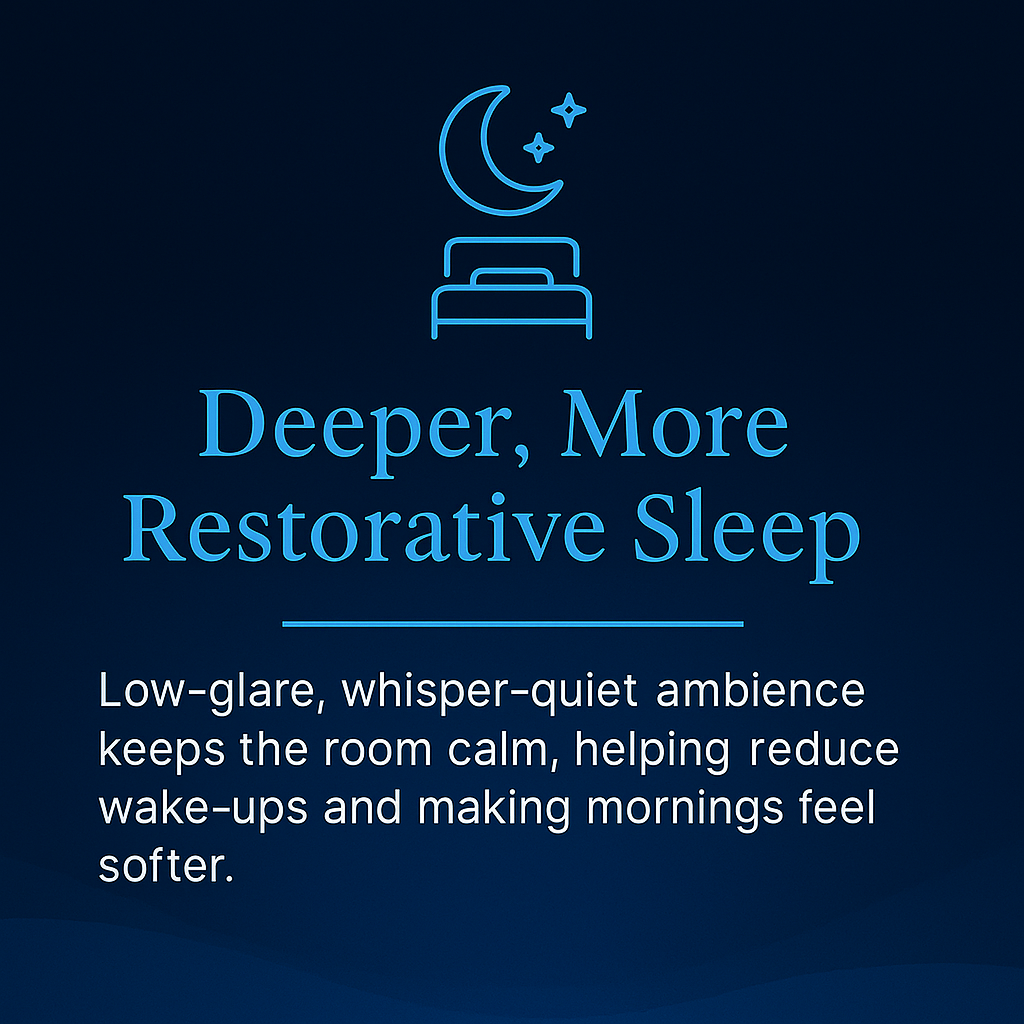 Deeper, More Restorative Sleep

Low-glare, whisper-quiet ambience keeps the room calm, helping reduce wake-ups and making mornings feel softer.